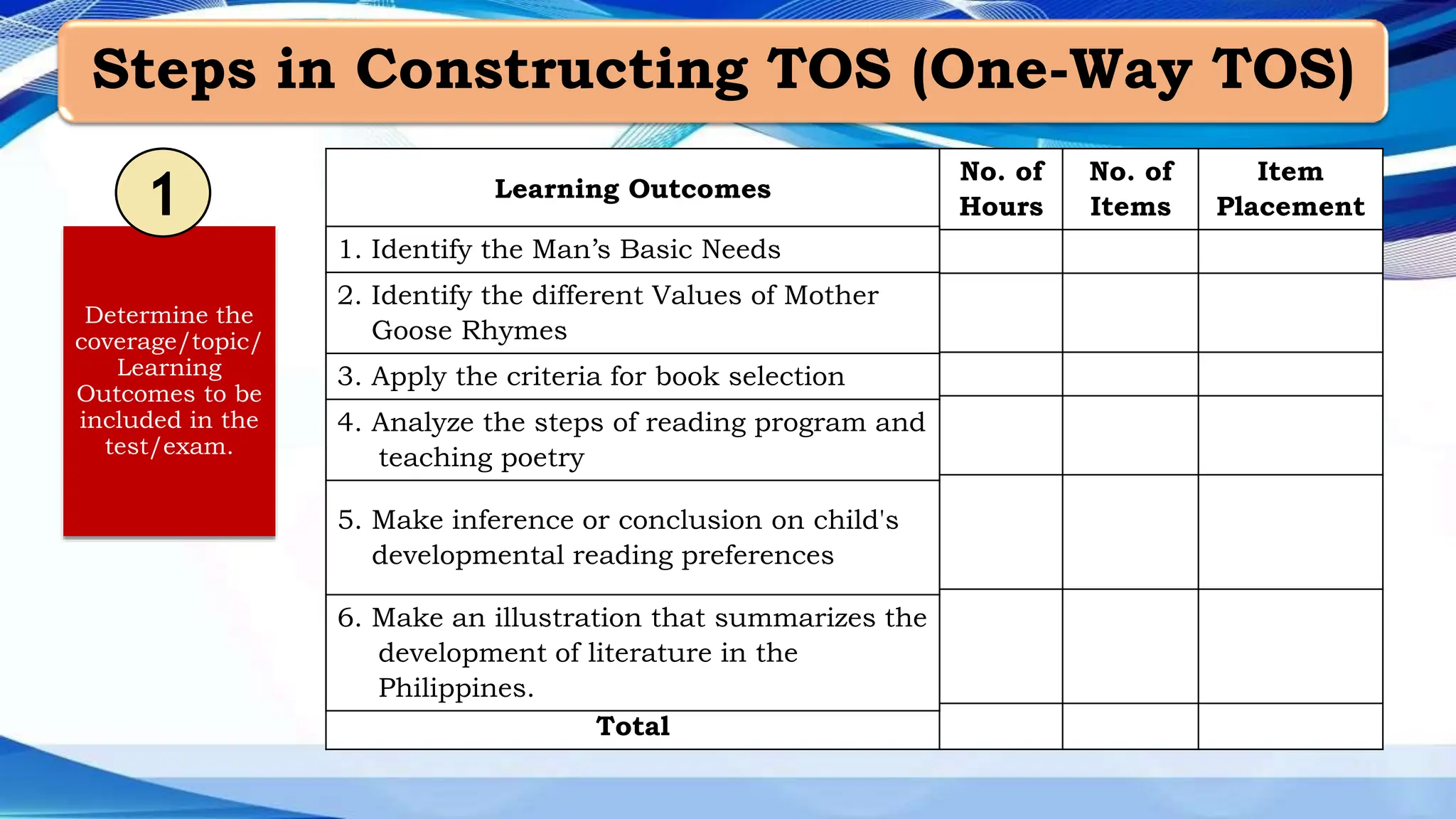 Steps in Constructing TOS (One-Way TOS)

1

Determine the coverage/topic/ Learning Outcomes to be included in the test/exam.

| Learning Outcomes | No. of Hours | No. of Items | Item Placement |
|---|---|---|---|
| 1. Identify the Man's Basic Needs | | | |
| 2. Identify the different Values of Mother Goose Rhymes | | | |
| 3. Apply the criteria for book selection | | | |
| 4. Analyze the steps of reading program and teaching poetry | | | |
| 5. Make inference or conclusion on child's developmental reading preferences | | | |
| 6. Make an illustration that summarizes the development of literature in the Philippines. | | | |
| Total | | | |